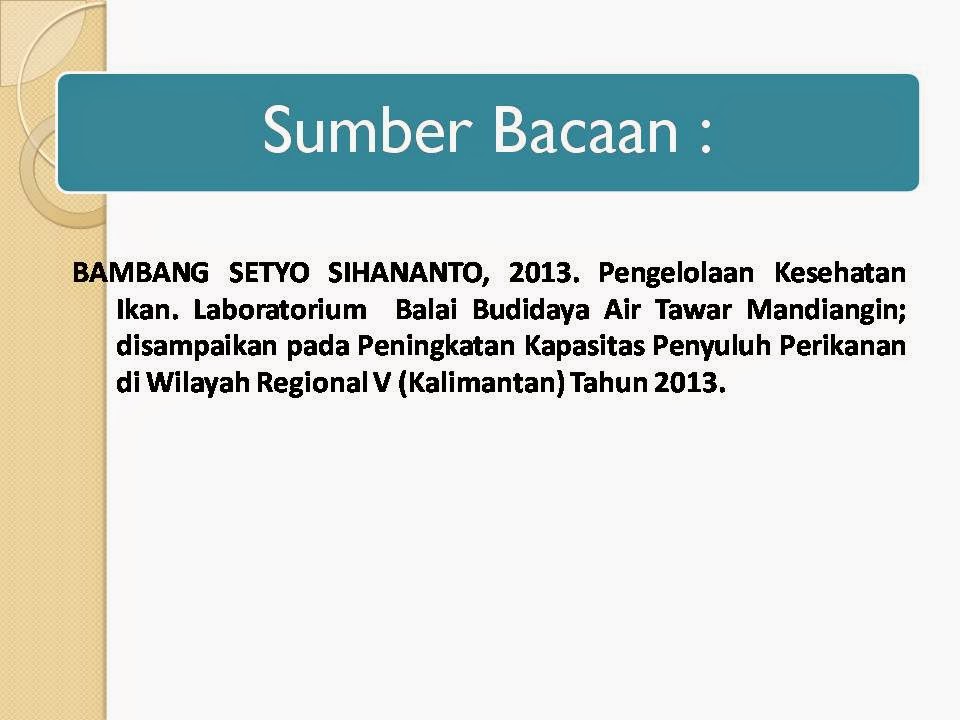 Sumber Bacaan :

BAMBANG SETYO SIHANANTO, 2013. Pengelolaan Kesehatan Ikan. Laboratorium Balai Budidaya Air Tawar Mandiangin; disampaikan pada Peningkatan Kapasitas Penyuluh Perikanan di Wilayah Regional V (Kalimantan) Tahun 2013.